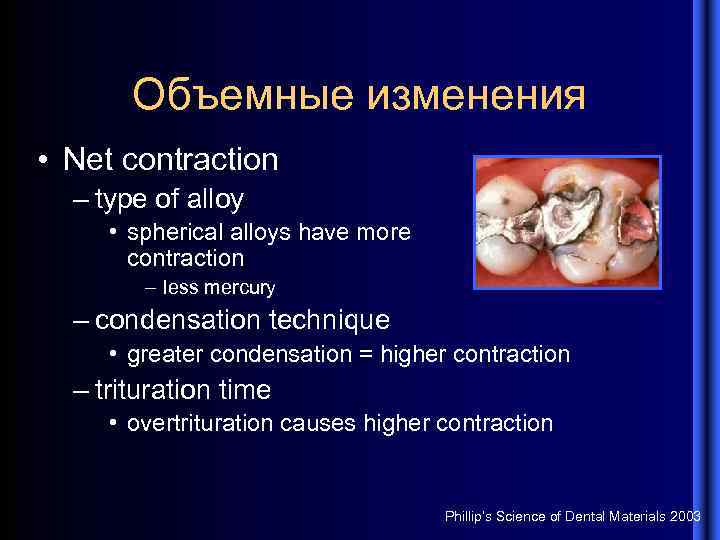 Объемные изменения

• Net contraction
– type of alloy
• spherical alloys have more contraction
– less mercury
– condensation technique
• greater condensation = higher contraction
– trituration time
• overtrituration causes higher contraction

Phillip's Science of Dental Materials 2003